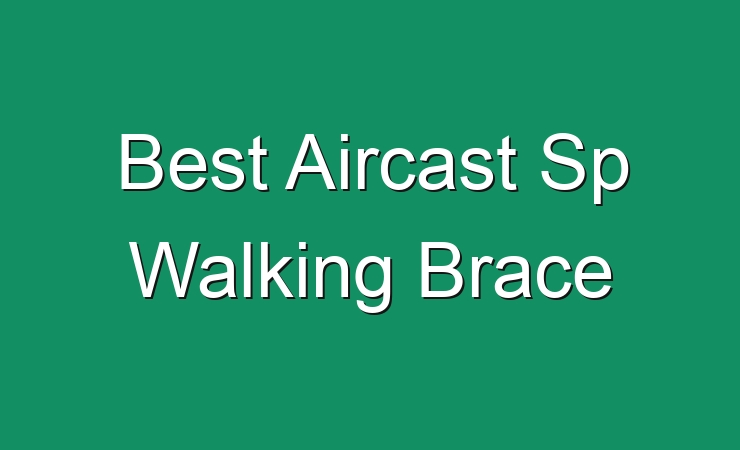 Best Aircast Sp Walking Brace